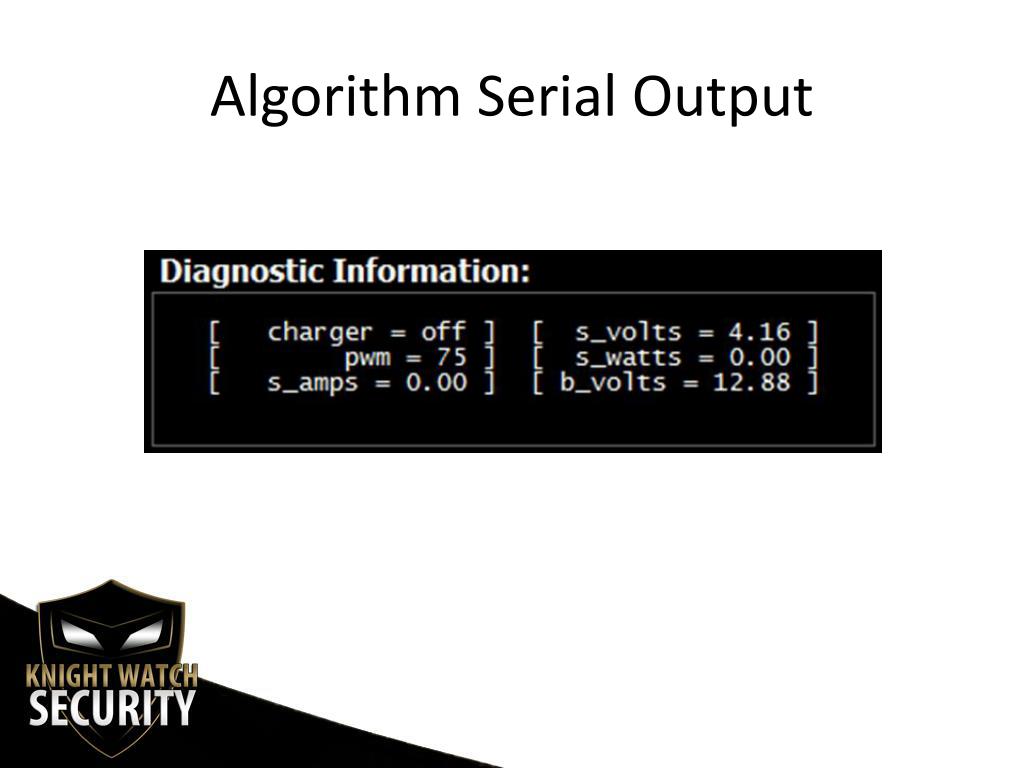 Algorithm Serial Output

Diagnostic Information:

[ charger = off ] [ s_volts = 4.16 ]
[ pwm = 75 ] [ s_watts = 0.00 ]
[ s_amps = 0.00 ] [ b_volts = 12.88 ]

KNIGHT WATCH
SECURITY